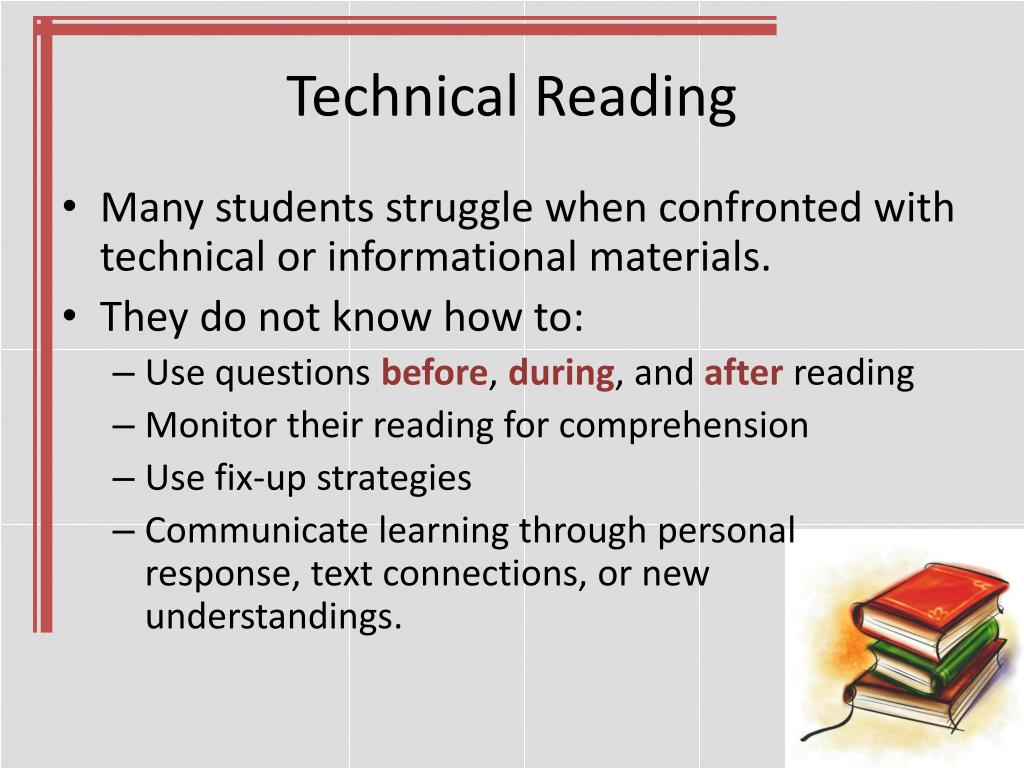 Technical Reading

• Many students struggle when confronted with technical or informational materials.
• They do not know how to:
– Use questions before, during, and after reading
– Monitor their reading for comprehension
– Use fix-up strategies
– Communicate learning through personal response, text connections, or new understandings.